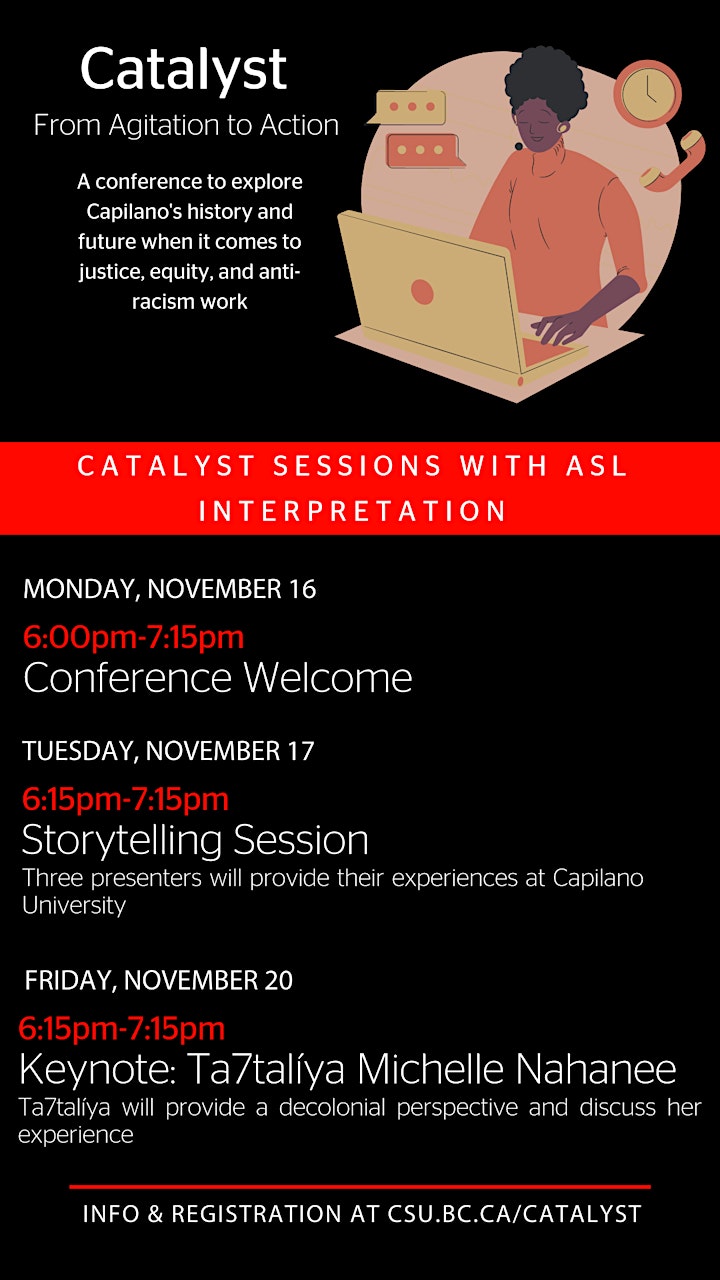 Catalyst
From Agitation to Action

A conference to explore Capilano's history and future when it comes to justice, equity, and anti-racism work

CATALYST SESSIONS WITH ASL INTERPRETATION

MONDAY, NOVEMBER 16
6:00pm-7:15pm
Conference Welcome

TUESDAY, NOVEMBER 17
6:15pm-7:15pm
Storytelling Session
Three presenters will provide their experiences at Capilano University

FRIDAY, NOVEMBER 20
6:15pm-7:15pm
Keynote: Ta7talíya Michelle Nahanee
Ta7talíya will provide a decolonial perspective and discuss her experience

INFO & REGISTRATION AT CSU.BC.CA/CATALYST